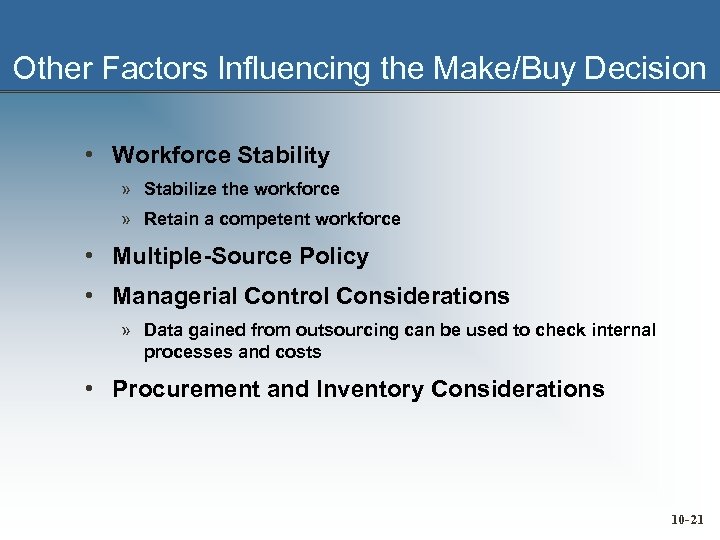 Other Factors Influencing the Make/Buy Decision

• Workforce Stability

» Stabilize the workforce

» Retain a competent workforce

• Multiple-Source Policy

• Managerial Control Considerations

» Data gained from outsourcing can be used to check internal processes and costs

• Procurement and Inventory Considerations

10-21